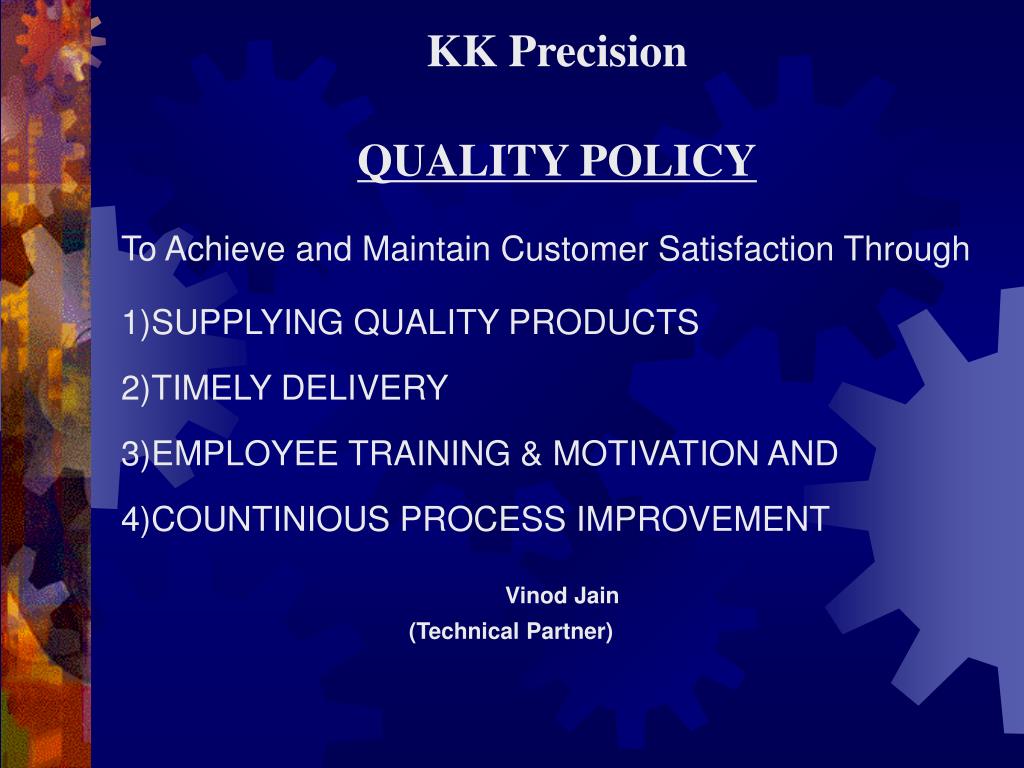 KK Precision

QUALITY POLICY

To Achieve and Maintain Customer Satisfaction Through

1)SUPPLYING QUALITY PRODUCTS

2)TIMELY DELIVERY

3)EMPLOYEE TRAINING & MOTIVATION AND

4)COUNTINIOUS PROCESS IMPROVEMENT

Vinod Jain
(Technical Partner)